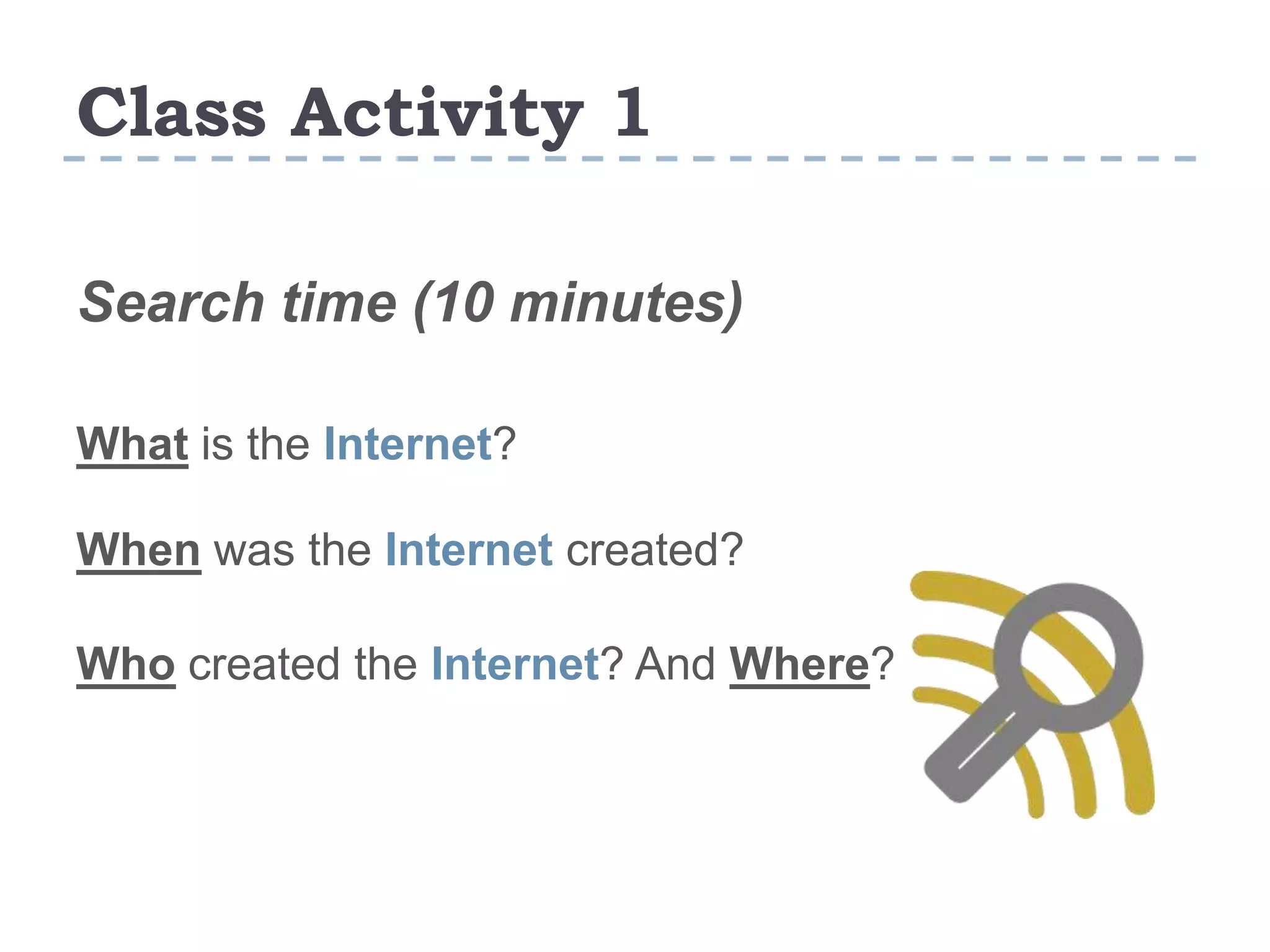 Class Activity 1

Search time (10 minutes)

What is the Internet?

When was the Internet created?

Who created the Internet? And Where?